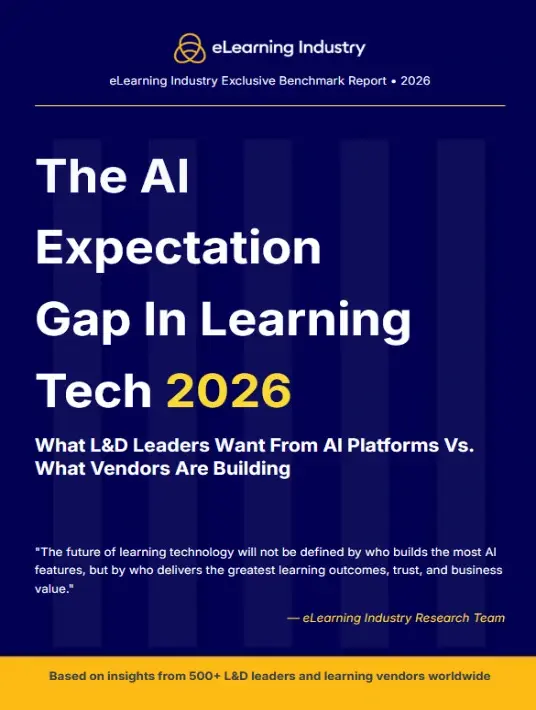 eLearning Industry

eLearning Industry Exclusive Benchmark Report • 2026

The AI Expectation Gap In Learning Tech 2026

What L&D Leaders Want From AI Platforms Vs. What Vendors Are Building

"The future of learning technology will not be defined by who builds the most AI features, but by who delivers the greatest learning outcomes, trust, and business value."

— eLearning Industry Research Team

Based on insights from 500+ L&D leaders and learning vendors worldwide